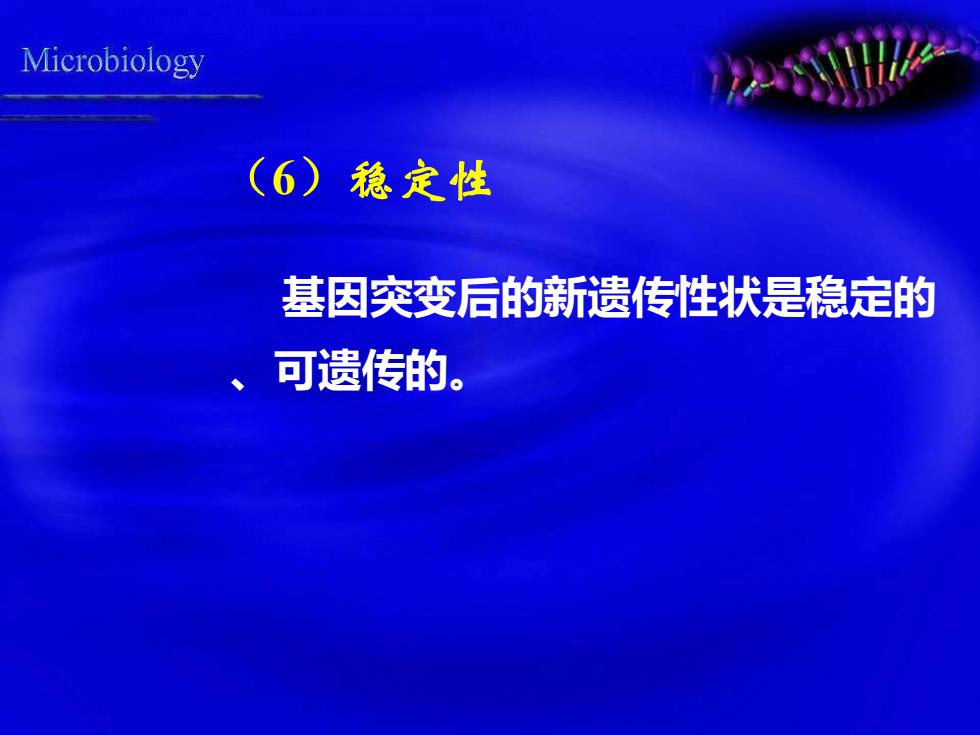 Microbiology

（6）稳定性

基因突变后的新遗传性状是稳定的、可遗传的。